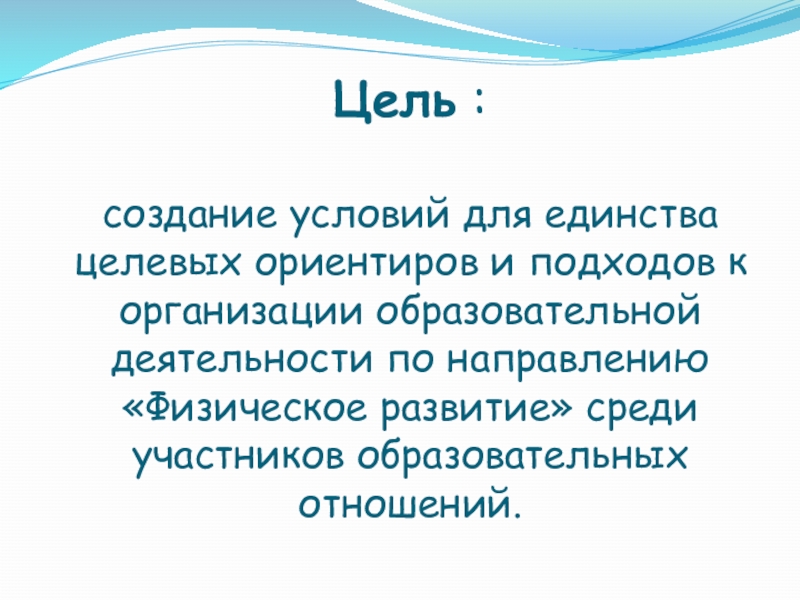 Цель :

создание условий для единства целевых ориентиров и подходов к организации образовательной деятельности по направлению «Физическое развитие» среди участников образовательных отношений.